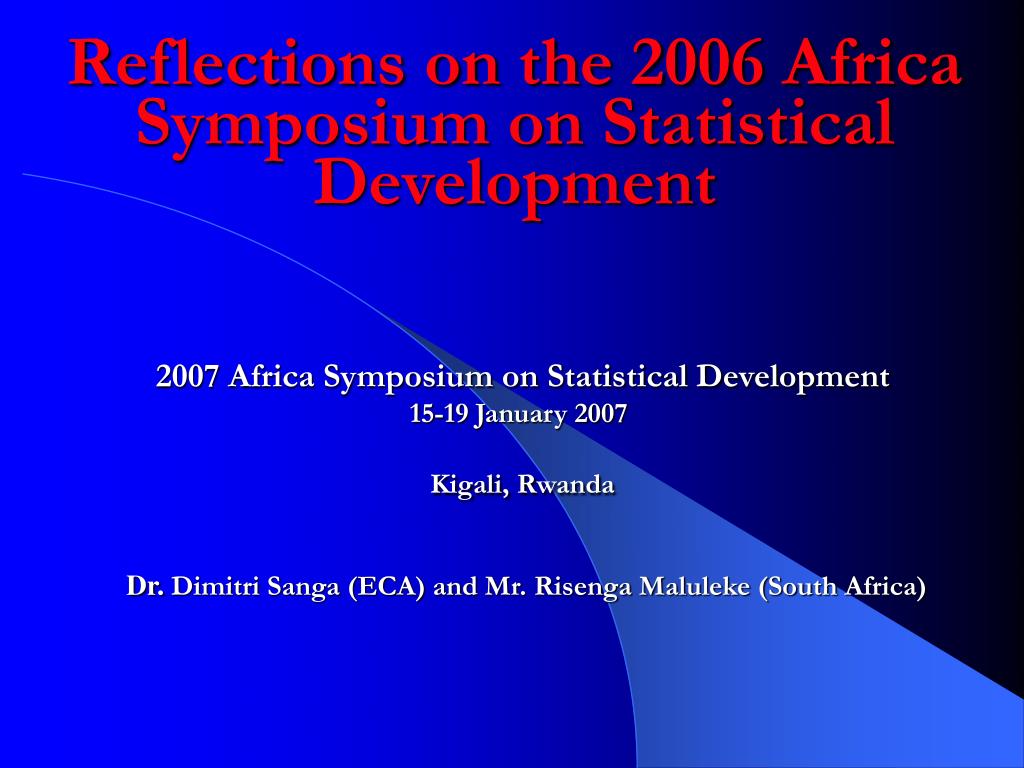 Reflections on the 2006 Africa Symposium on Statistical Development

2007 Africa Symposium on Statistical Development
15-19 January 2007

Kigali, Rwanda

Dr. Dimitri Sanga (ECA) and Mr. Risenga Maluleke (South Africa)